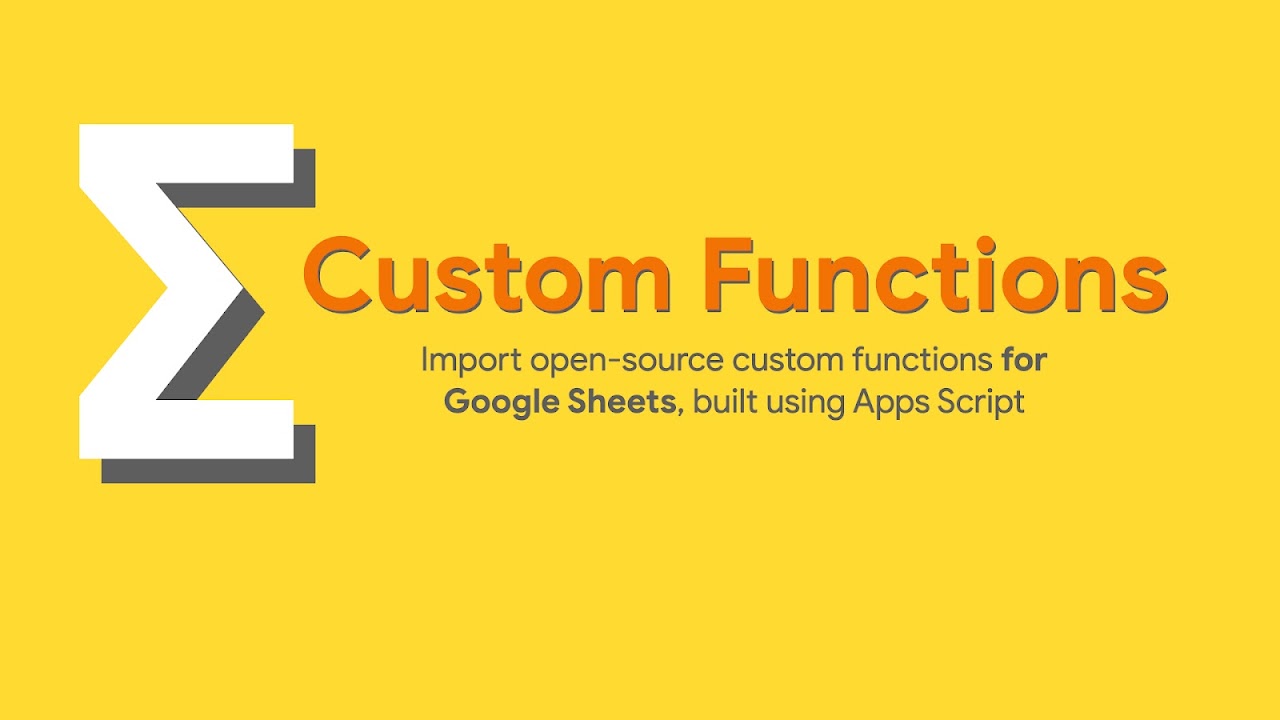 Σ

Custom Functions

Import open-source custom functions for Google Sheets, built using Apps Script